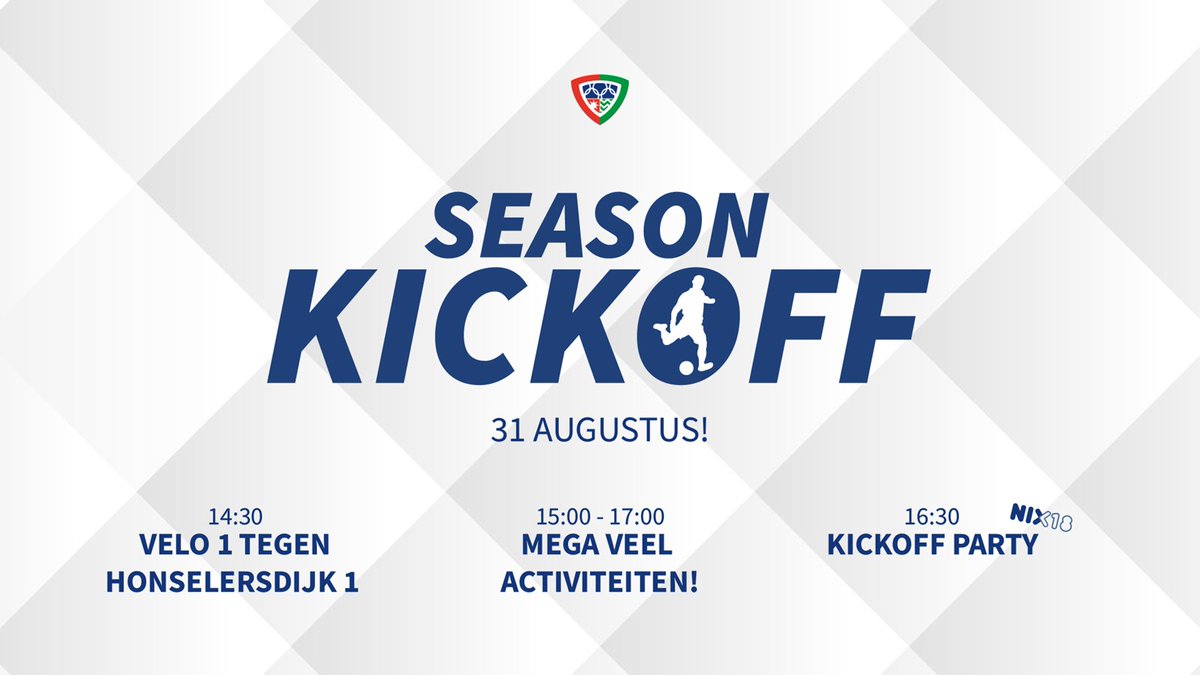 SEASON KICKOFF

31 AUGUSTUS!

14:30
VELO 1 TEGEN HONSELERSDIJK 1

15:00 - 17:00
MEGA VEEL ACTIVITEITEN!

16:30
KICKOFF PARTY

NIX18